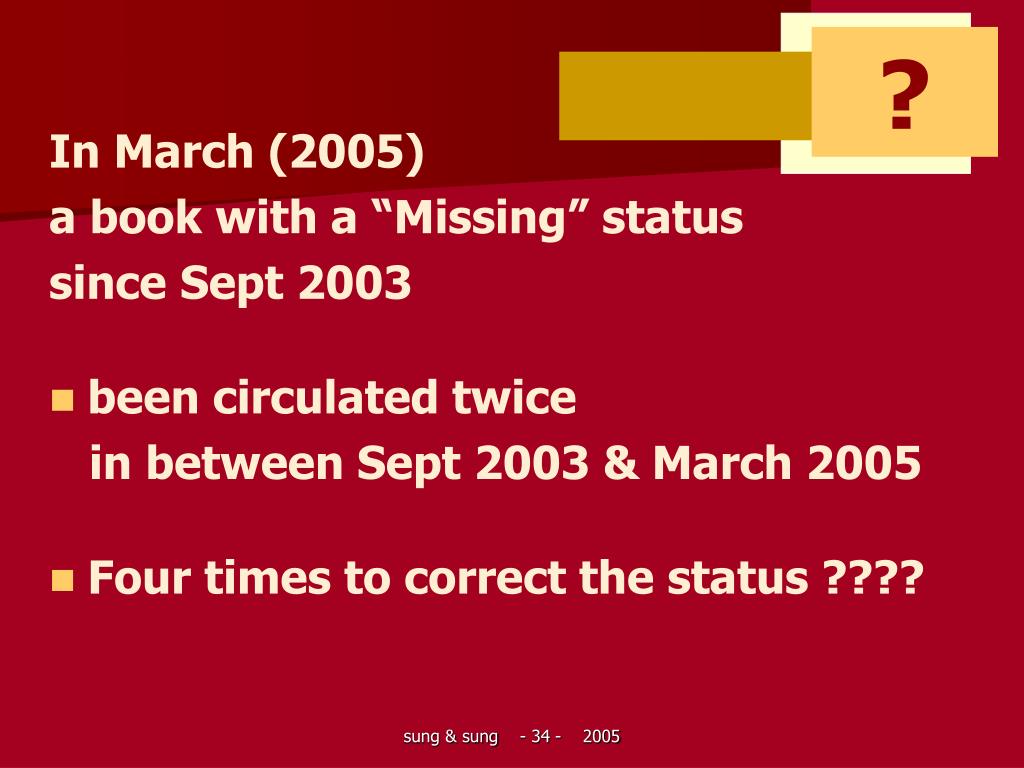 ?

In March (2005)
a book with a “Missing” status
since Sept 2003

been circulated twice in between Sept 2003 & March 2005

Four times to correct the status ????

sung & sung - 34 - 2005